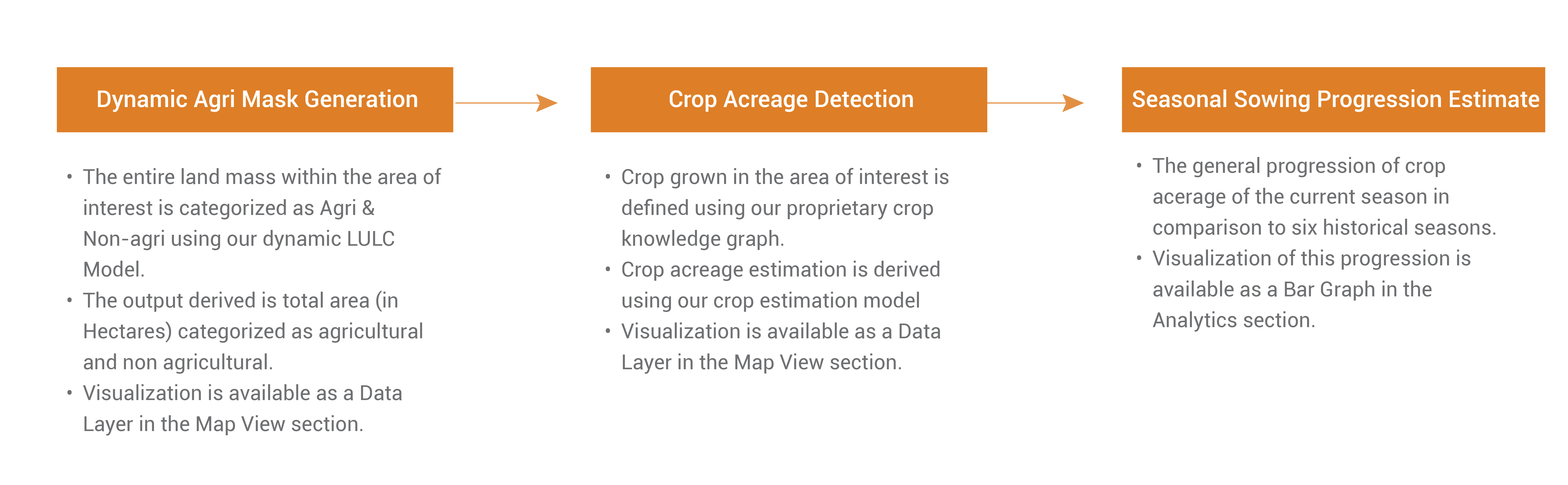 Dynamic Agri Mask Generation

• The entire land mass within the area of interest is categorized as Agri & Non-agri using our dynamic LULC Model.
• The output derived is total area (in Hectares) categorized as agricultural and non agricultural.
• Visualization is available as a Data Layer in the Map View section.

Crop Acreage Detection

• Crop grown in the area of interest is defined using our proprietary crop knowledge graph.
• Crop acreage estimation is derived using our crop estimation model
• Visualization is available as a Data Layer in the Map View section.

Seasonal Sowing Progression Estimate

• The general progression of crop acerage of the current season in comparison to six historical seasons.
• Visualization of this progression is available as a Bar Graph in the Analytics section.